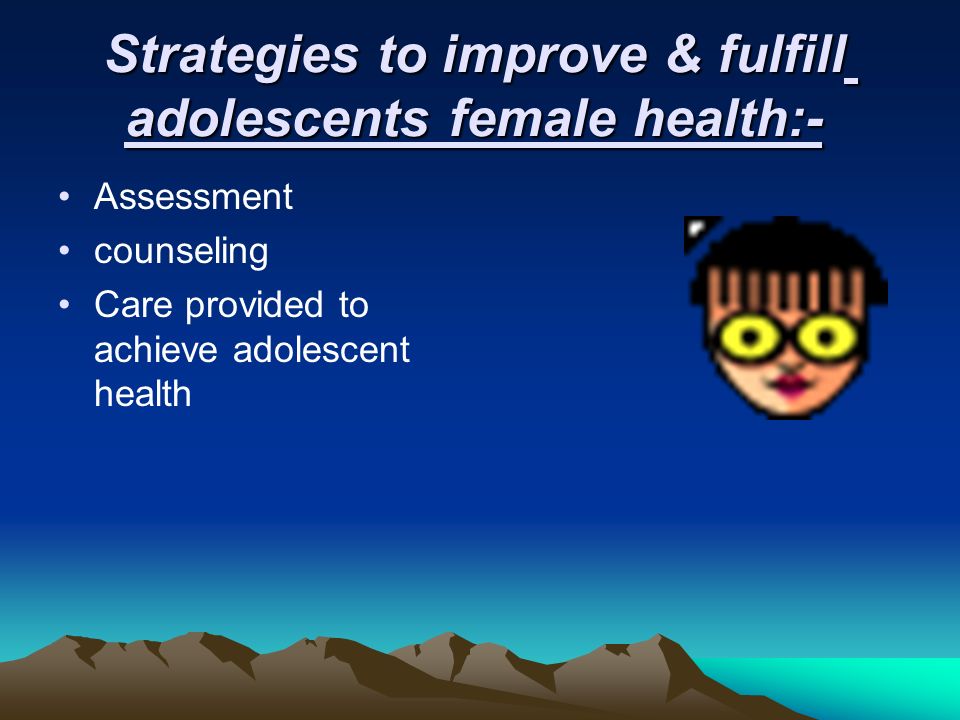 Strategies to improve & fulfill adolescents female health:-

• Assessment
• counseling
• Care provided to achieve adolescent health